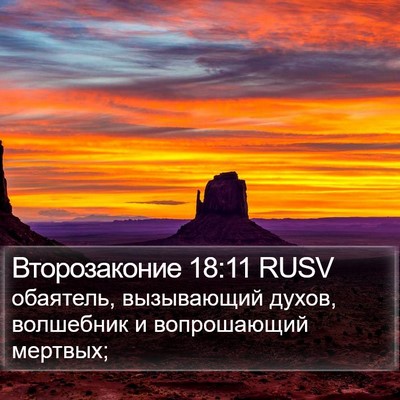 Второзаконие 18:11 RUSV
обаятель, вызывающий духов, волшебник и вопрошающий мертвых;